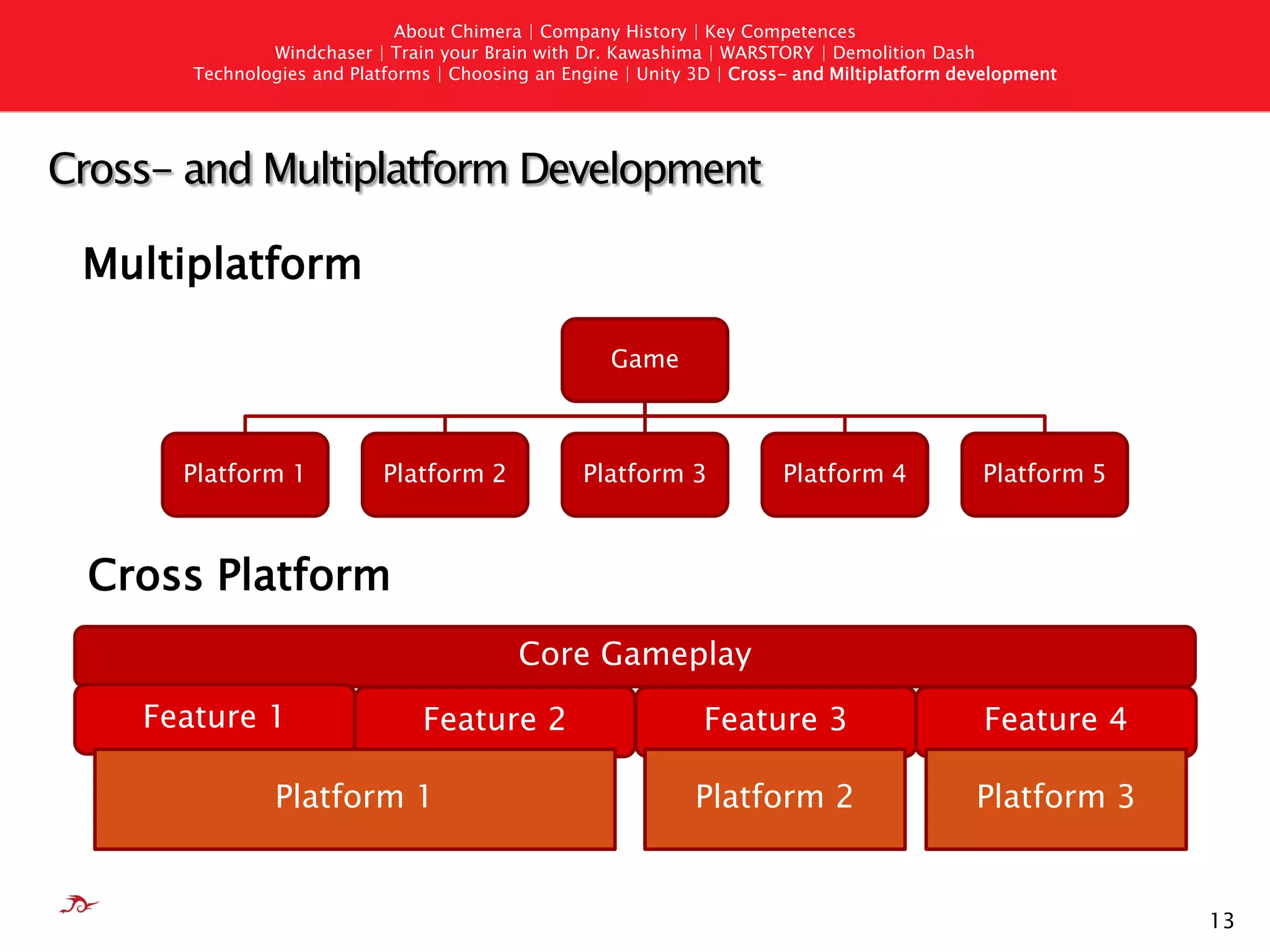 About Chimera | Company History | Key Competences
Windchaser | Train your Brain with Dr. Kawashima | WARSTORY | Demolition Dash
Technologies and Platforms | Choosing an Engine | Unity 3D | Cross- and Miltiplatform development

Cross- and Multiplatform Development

Multiplatform

Game

Platform 1

Platform 2

Platform 3

Platform 4

Platform 5

Cross Platform

Core Gameplay

Feature 1

Feature 2

Feature 3

Feature 4

Platform 1

Platform 2

Platform 3

13